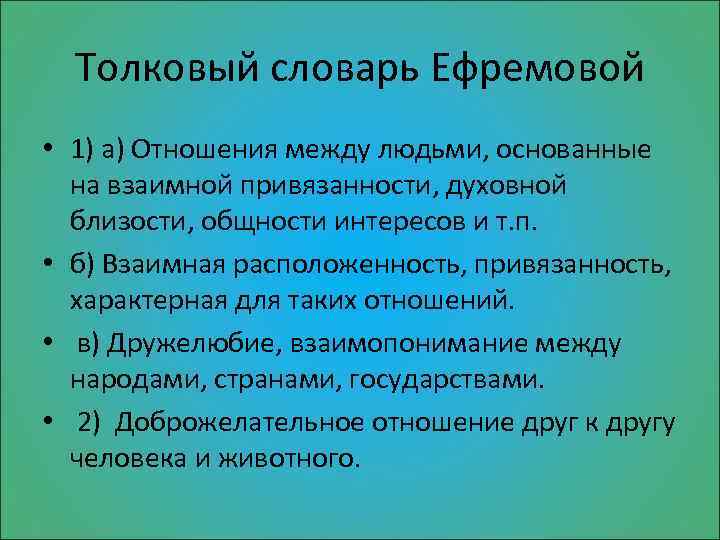 Толковый словарь Ефремовой

• 1) а) Отношения между людьми, основанные на взаимной привязанности, духовной близости, общности интересов и т.п.

• б) Взаимная расположенность, привязанность, характерная для таких отношений.

• в) Дружелюбие, взаимопонимание между народами, странами, государствами.

• 2) Доброжелательное отношение друг к другу человека и животного.